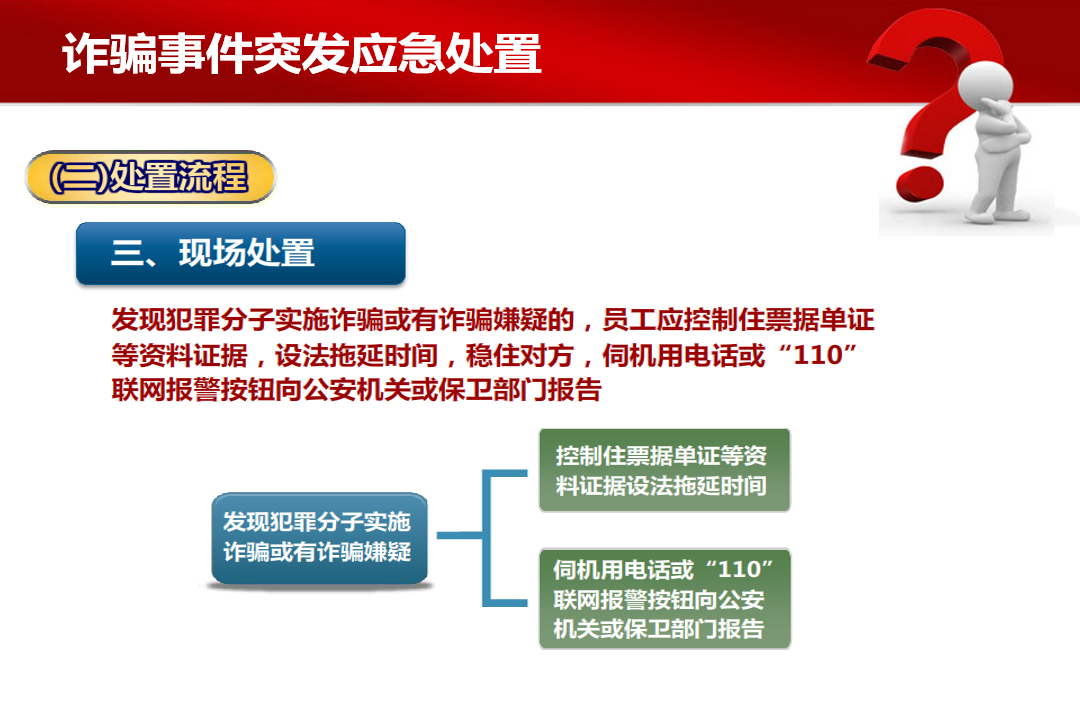 诈骗事件突发应急处置

(二)处置流程

三、现场处置

发现犯罪分子实施诈骗或有诈骗嫌疑的，员工应控制住票据单证等资料证据，设法拖延时间，稳住对方，伺机用电话或“110”联网报警按钮向公安机关或保卫部门报告

发现犯罪分子实施诈骗或有诈骗嫌疑

控制住票据单证等资料证据设法拖延时间

伺机用电话或“110”联网报警按钮向公安机关或保卫部门报告